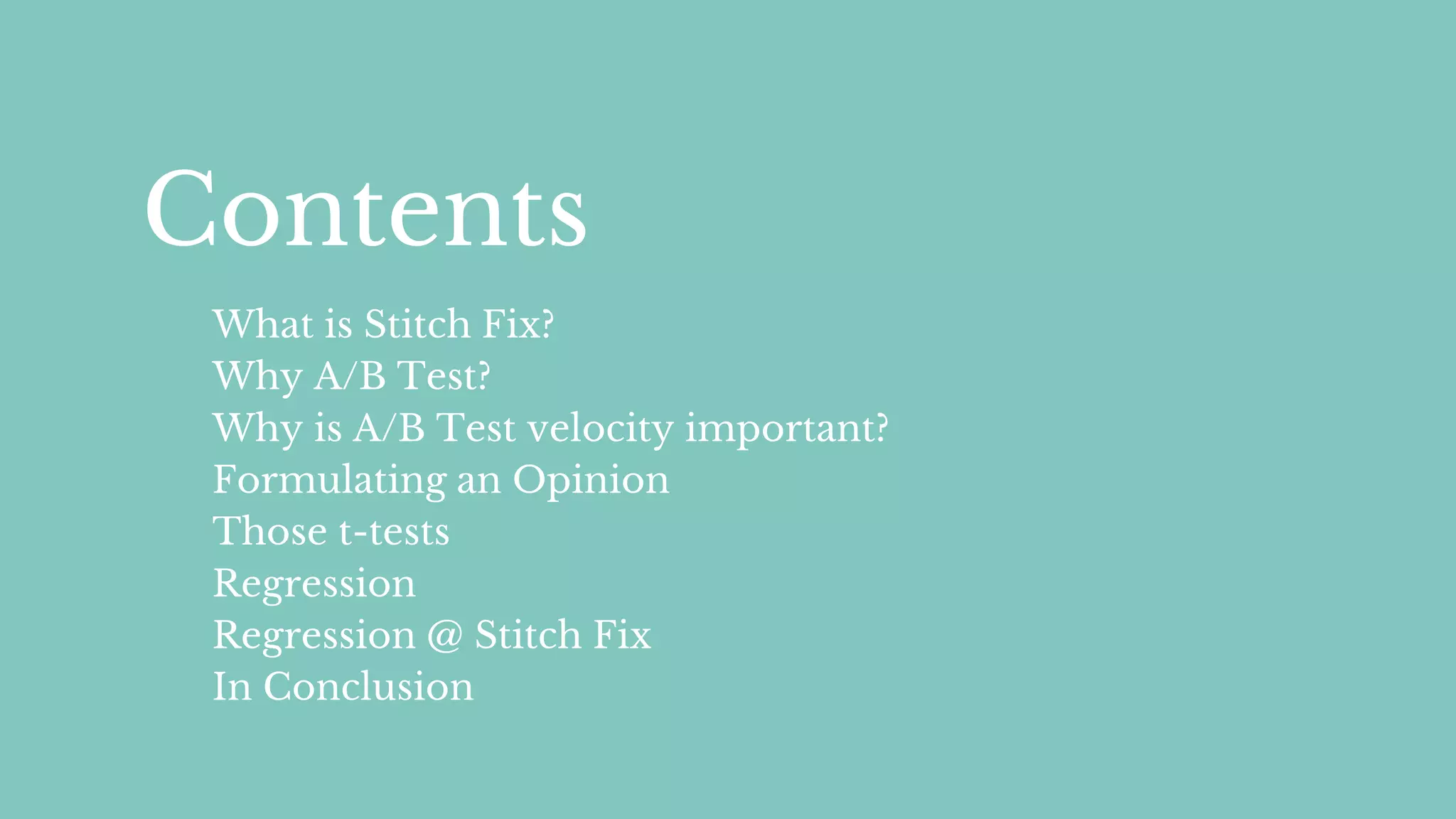 Contents

What is Stitch Fix?
Why A/B Test?
Why is A/B Test velocity important?
Formulating an Opinion
Those t-tests
Regression
Regression @ Stitch Fix
In Conclusion